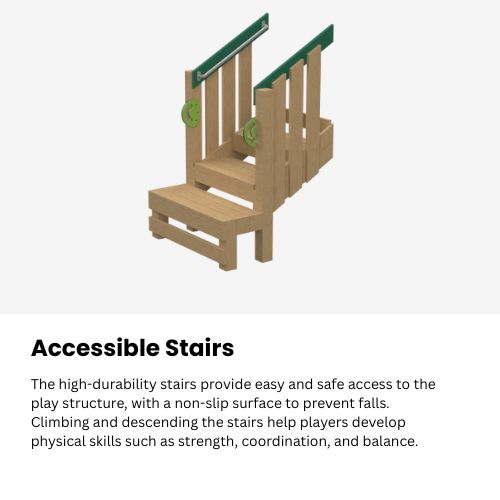 Accessible Stairs

The high-durability stairs provide easy and safe access to the play structure, with a non-slip surface to prevent falls. Climbing and descending the stairs help players develop physical skills such as strength, coordination, and balance.